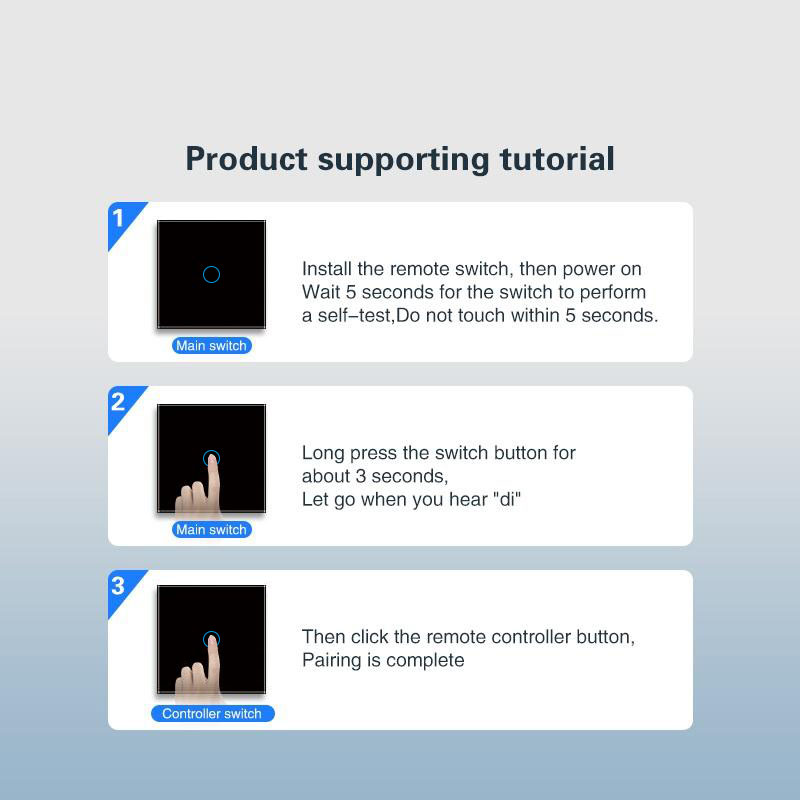 Product supporting tutorial

1

Main switch

Install the remote switch, then power on Wait 5 seconds for the switch to perform a self–test,Do not touch within 5 seconds.

2

Main switch

Long press the switch button for about 3 seconds,
Let go when you hear "di"

3

Controller switch

Then click the remote controller button,
Pairing is complete